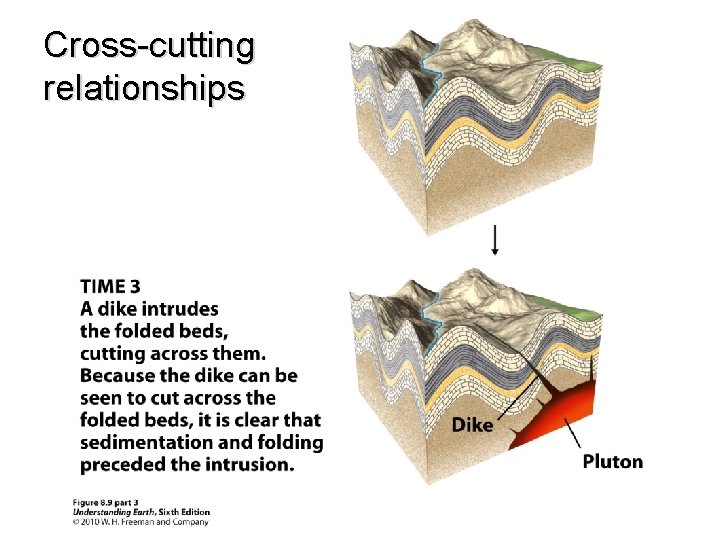 Cross-cutting relationships

TIME 3
A dike intrudes the folded beds, cutting across them. Because the dike can be seen to cut across the folded beds, it is clear that sedimentation and folding preceded the intrusion.

Dike

Pluton

Figure 8.9 part 3
Understanding Earth, Sixth Edition
© 2010 W. H. Freeman and Company